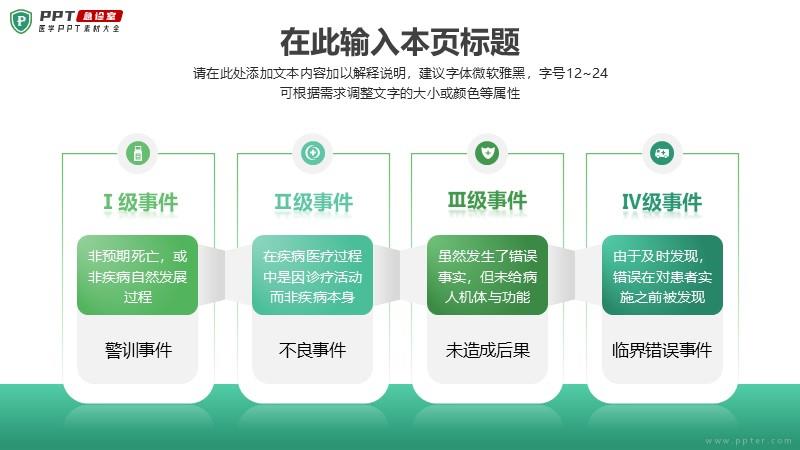 PPT 急诊室
医学PPT素材大全

在此输入本页标题

请在此处添加文本内容加以解释说明，建议字体微软雅黑，字号12~24
可根据需求调整文字的大小或颜色等属性

Ⅰ级事件

非预期死亡，或非疾病自然发展过程

警训事件

Ⅱ级事件

在疾病医疗过程中是因诊疗活动而非疾病本身

不良事件

Ⅲ级事件

虽然发生了错误事实，但未给病人机体与功能

未造成后果

Ⅳ级事件

由于及时发现，错误在对患者实施之前被发现

临界错误事件

www.ppter.com